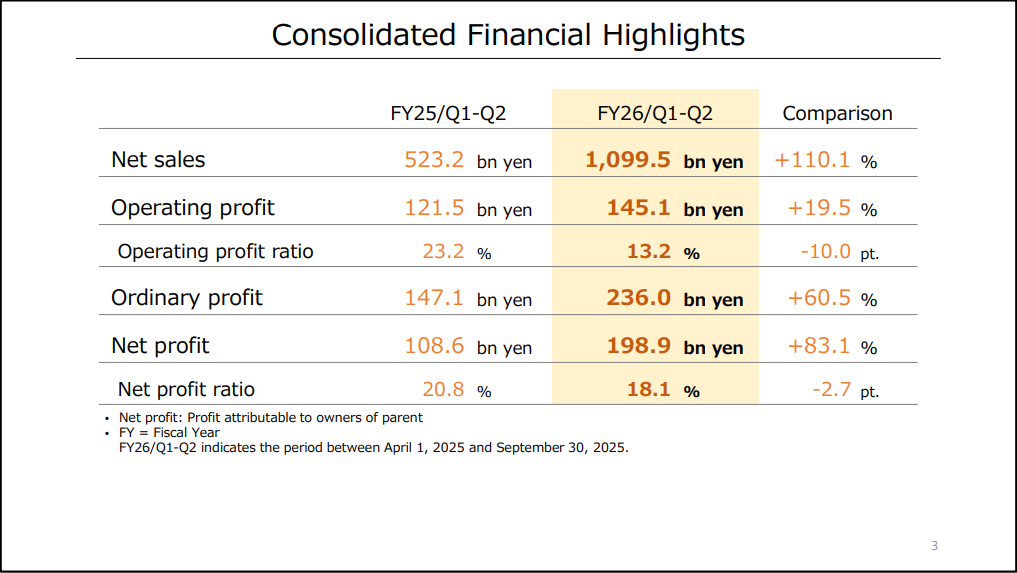 Consolidated Financial Highlights

| | FY25/Q1-Q2 | FY26/Q1-Q2 | Comparison |
|---|---|---|---|
| Net sales | 523.2 bn yen | 1,099.5 bn yen | +110.1 % |
| Operating profit | 121.5 bn yen | 145.1 bn yen | +19.5 % |
| Operating profit ratio | 23.2 % | 13.2 % | -10.0 pt. |
| Ordinary profit | 147.1 bn yen | 236.0 bn yen | +60.5 % |
| Net profit | 108.6 bn yen | 198.9 bn yen | +83.1 % |
| Net profit ratio | 20.8 % | 18.1 % | -2.7 pt. |

• Net profit: Profit attributable to owners of parent
• FY = Fiscal Year
FY26/Q1-Q2 indicates the period between April 1, 2025 and September 30, 2025.

3